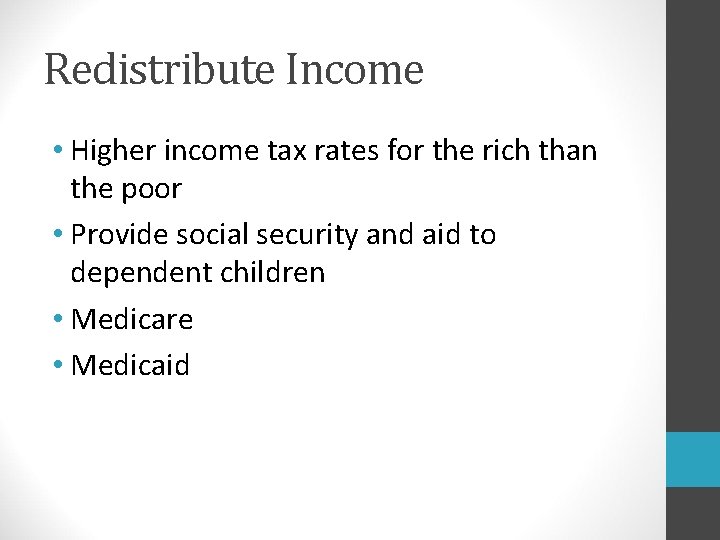 Redistribute Income

• Higher income tax rates for the rich than the poor
• Provide social security and aid to dependent children
• Medicare
• Medicaid